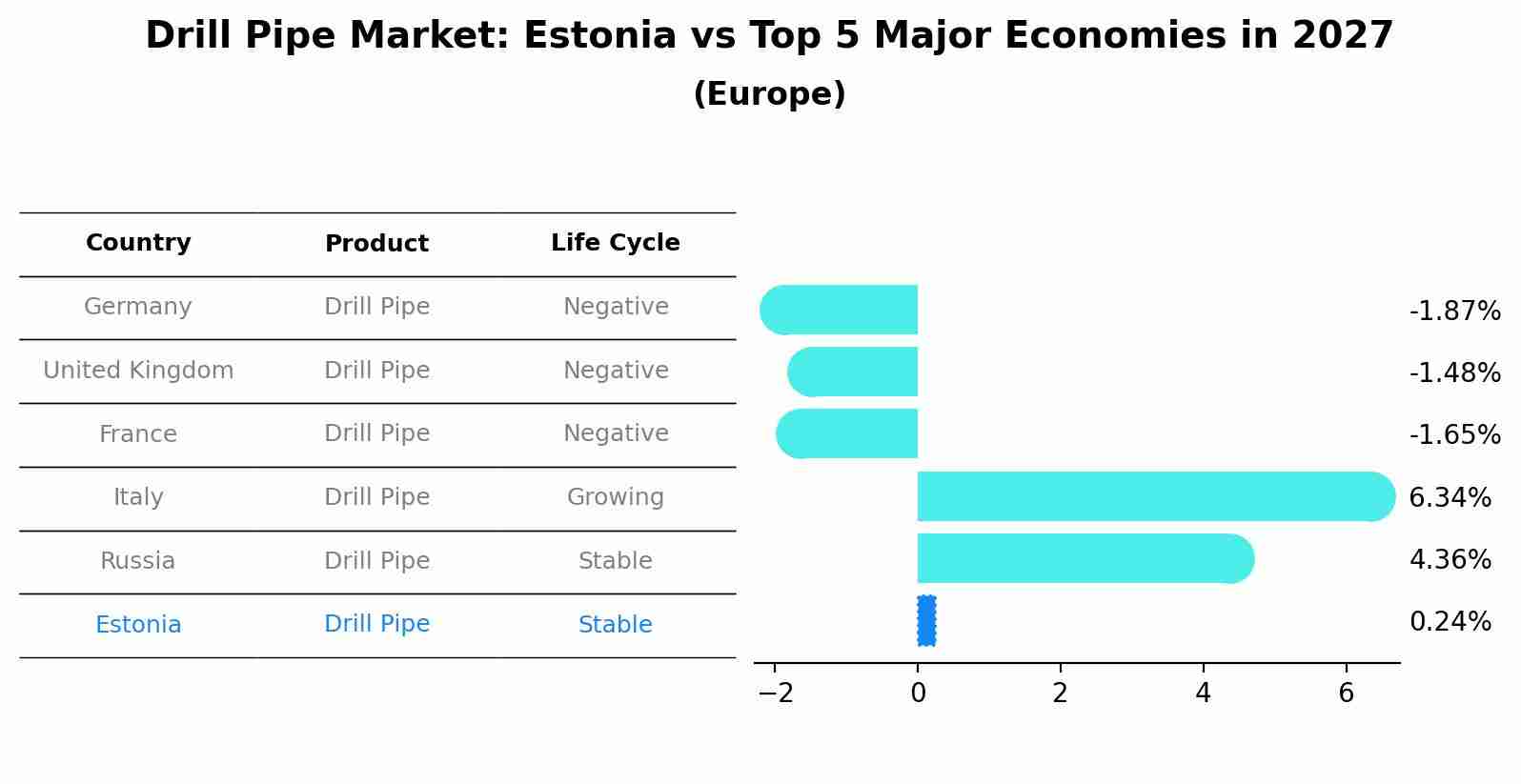 Drill Pipe Market: Estonia vs Top 5 Major Economies in 2027
(Europe)

| Country | Product | Life Cycle |
|---|---|---|
| Germany | Drill Pipe | Negative |
| United Kingdom | Drill Pipe | Negative |
| France | Drill Pipe | Negative |
| Italy | Drill Pipe | Growing |
| Russia | Drill Pipe | Stable |
| Estonia | Drill Pipe | Stable |

-1.87%
-1.48%
-1.65%
6.34%
4.36%
0.24%

−2 0 2 4 6